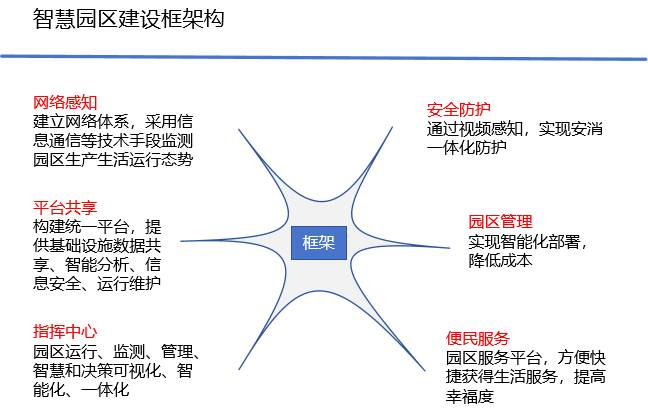 智慧园区建设框架构

网络感知
建立网络体系，采用信息通信等技术手段监测园区生产生活运行态势

平台共享
构建统一平台，提供基础设施数据共享、智能分析、信息安全、运行维护

指挥中心
园区运行、监测、管理、智慧和决策可视化、智能化、一体化

框架

安全防护
通过视频感知，实现安消一体化防护

园区管理
实现智能化部署，降低成本

便民服务
园区服务平台，方便快捷获得生活服务，提高幸福度